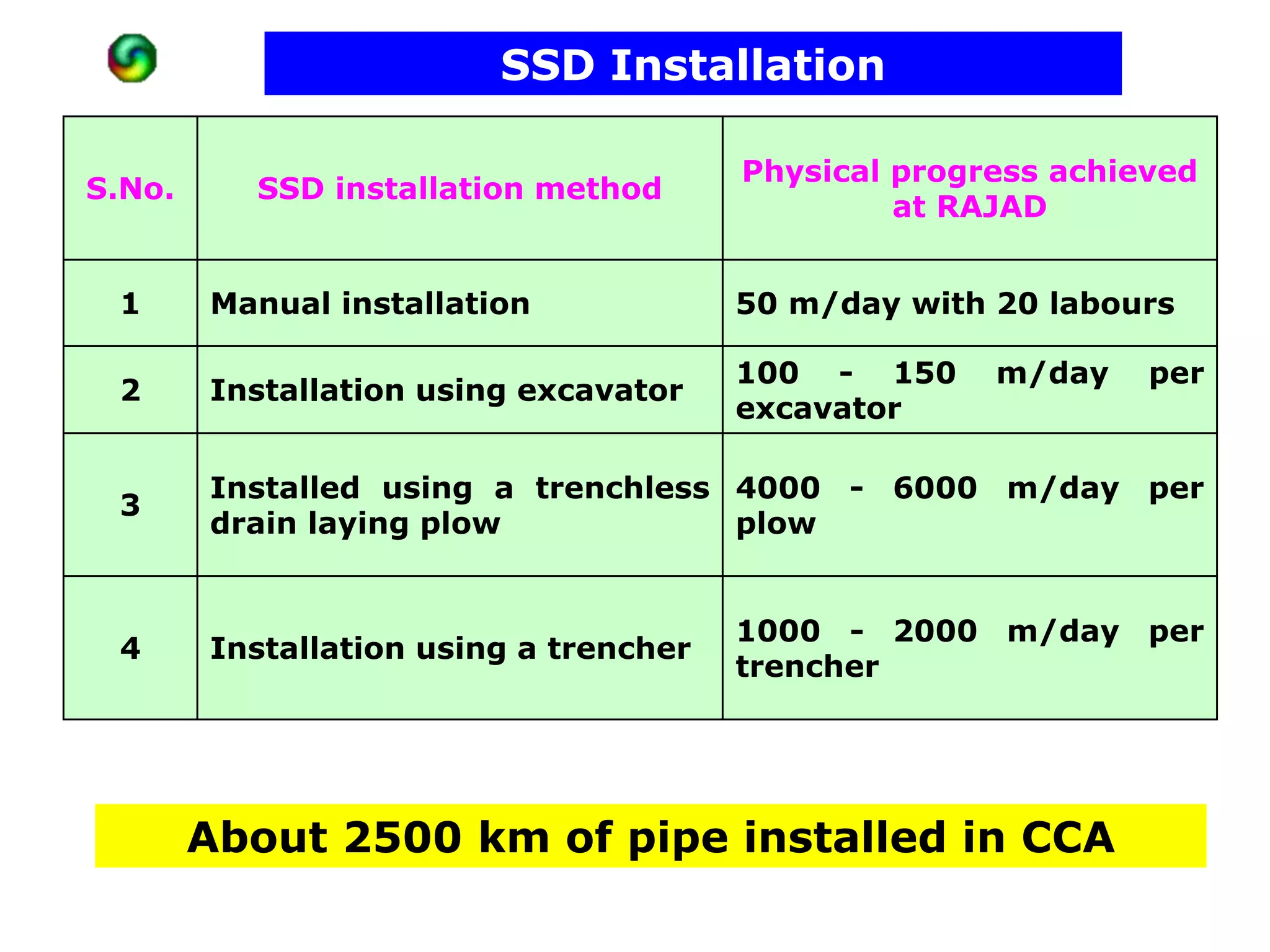 SSD Installation

| S.No. | SSD installation method | Physical progress achieved at RAJAD |
|---|---|---|
| 1 | Manual installation | 50 m/day with 20 labours |
| 2 | Installation using excavator | 100 - 150 m/day per excavator |
| 3 | Installed using a trenchless drain laying plow | 4000 - 6000 m/day per plow |
| 4 | Installation using a trencher | 1000 - 2000 m/day per trencher |

About 2500 km of pipe installed in CCA